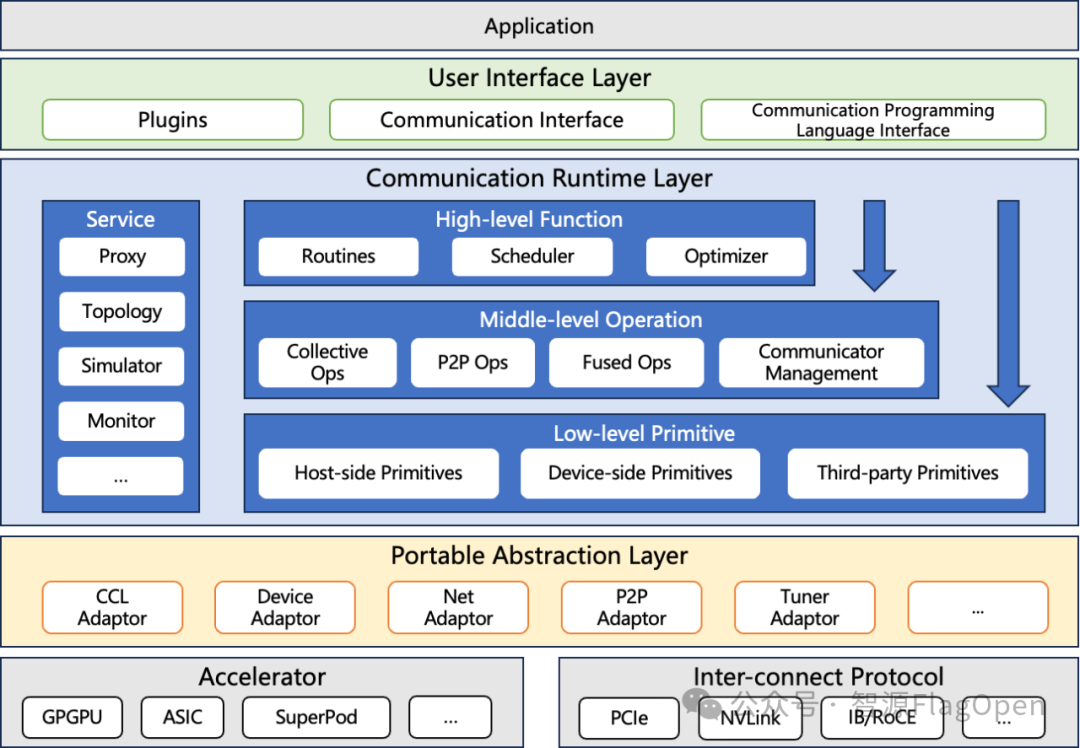 Application

User Interface Layer

Plugins

Communication Interface

Communication Programming Language Interface

Communication Runtime Layer

Service

Proxy

Topology

Simulator

Monitor

...

High-level Function

Routines

Scheduler

Optimizer

Middle-level Operation

Collective Ops

P2P Ops

Fused Ops

Communicator Management

Low-level Primitive

Host-side Primitives

Device-side Primitives

Third-party Primitives

Portable Abstraction Layer

CCL Adaptor

Device Adaptor

Net Adaptor

P2P Adaptor

Tuner Adaptor

...

Accelerator

GPGPU

ASIC

SuperPod

...

Inter-connect Protocol

PCIe

NVLink

IB/RoCE

...

公众号 · 智源FlagOpen